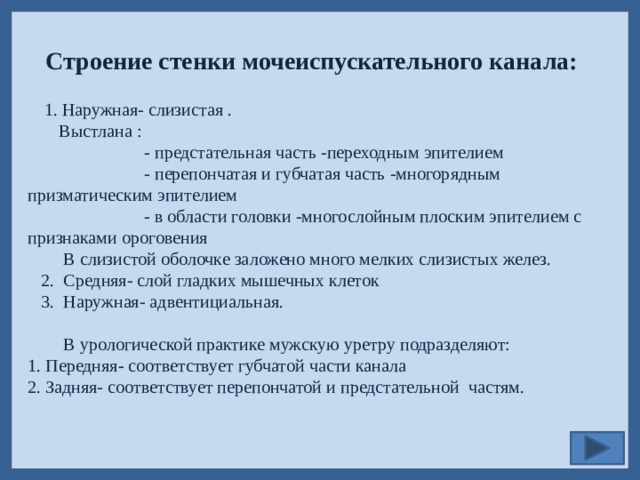 Строение стенки мочеиспускательного канала:

1. Наружная- слизистая .
Выстлана :
- предстательная часть -переходным эпителием
- перепончатая и губчатая часть -многорядным призматическим эпителием
- в области головки -многослойным плоским эпителием с признаками ороговения
В слизистой оболочке заложено много мелких слизистых желез.
2. Средняя- слой гладких мышечных клеток
3. Наружная- адвентициальная.

В урологической практике мужскую уретру подразделяют:
1. Передняя- соответствует губчатой части канала
2. Задняя- соответствует перепончатой и предстательной частям.